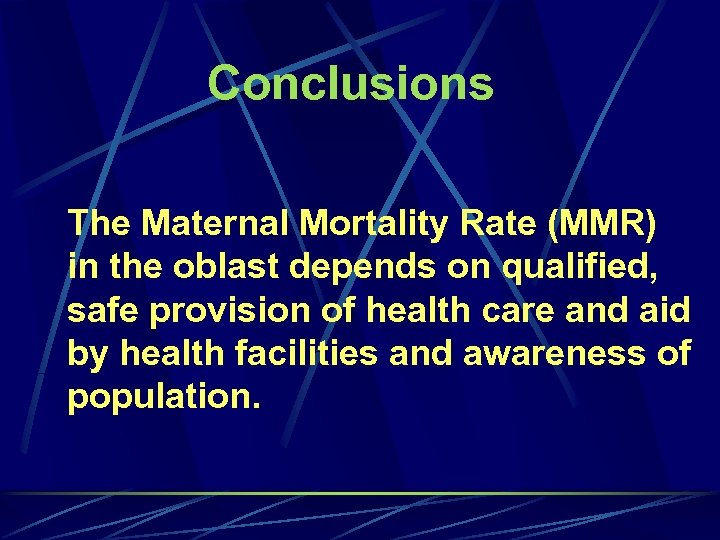 Conclusions

The Maternal Mortality Rate (MMR) in the oblast depends on qualified, safe provision of health care and aid by health facilities and awareness of population.